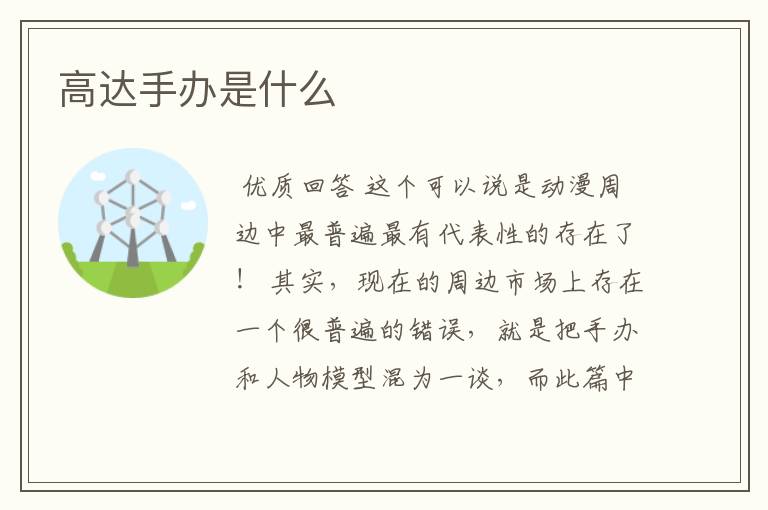 高达手办是什么

优质回答 这个可以说是动漫周边中最普遍最有代表性的存在了！ 其实，现在的周边市场上存在一个很普遍的错误，就是把手办和人物模型混为一谈，而此篇中